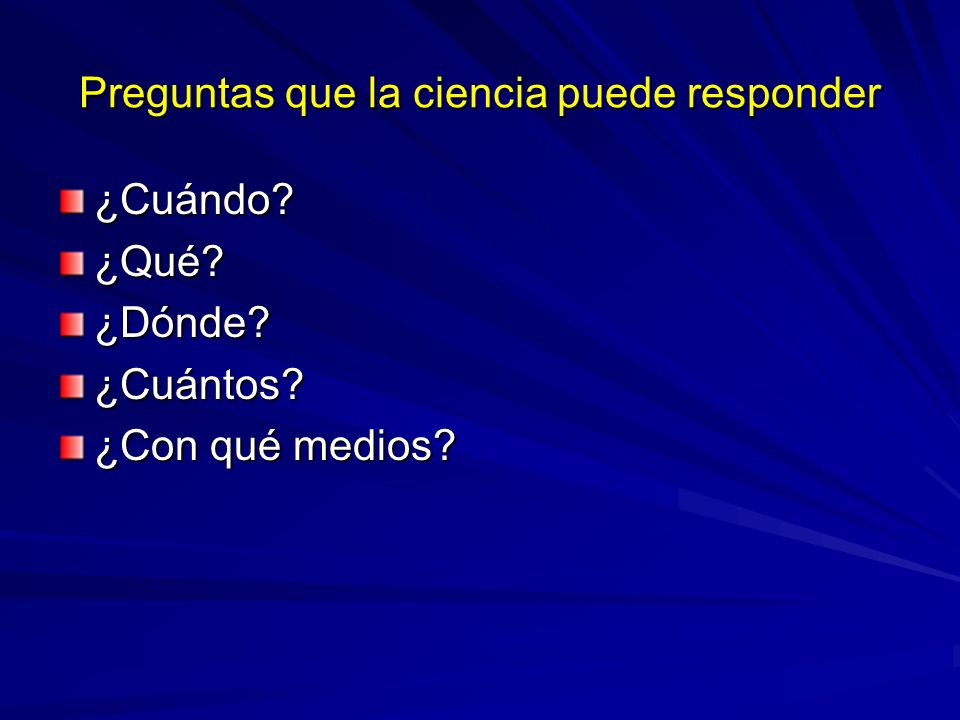 Preguntas que la ciencia puede responder

¿Cuándo?
¿Qué?
¿Dónde?
¿Cuántos?
¿Con qué medios?